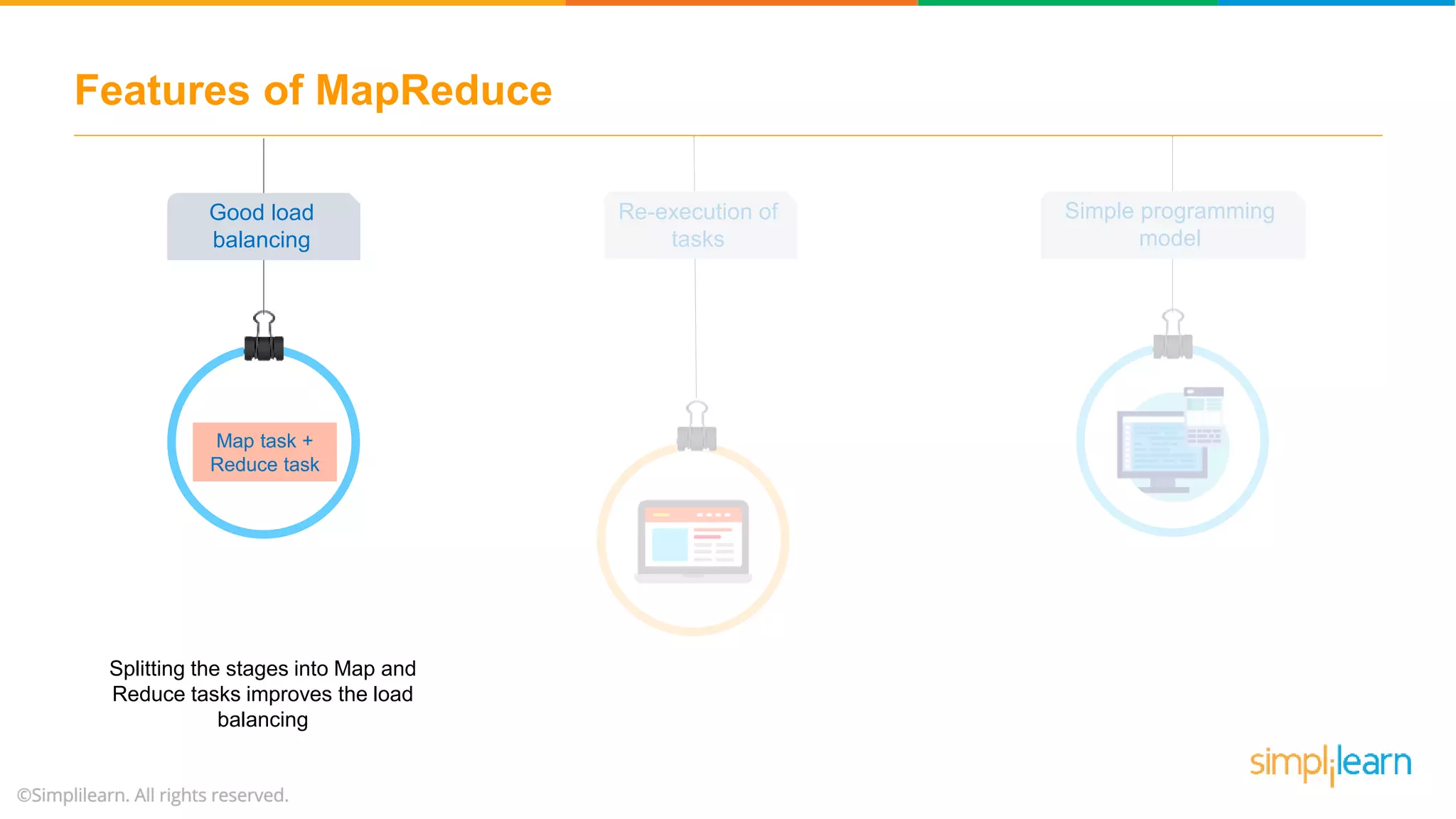 Features of MapReduce

Good load balancing

Re-execution of tasks

Simple programming model

Map task + Reduce task

Splitting the stages into Map and Reduce tasks improves the load balancing

simplilearn

©Simplilearn. All rights reserved.